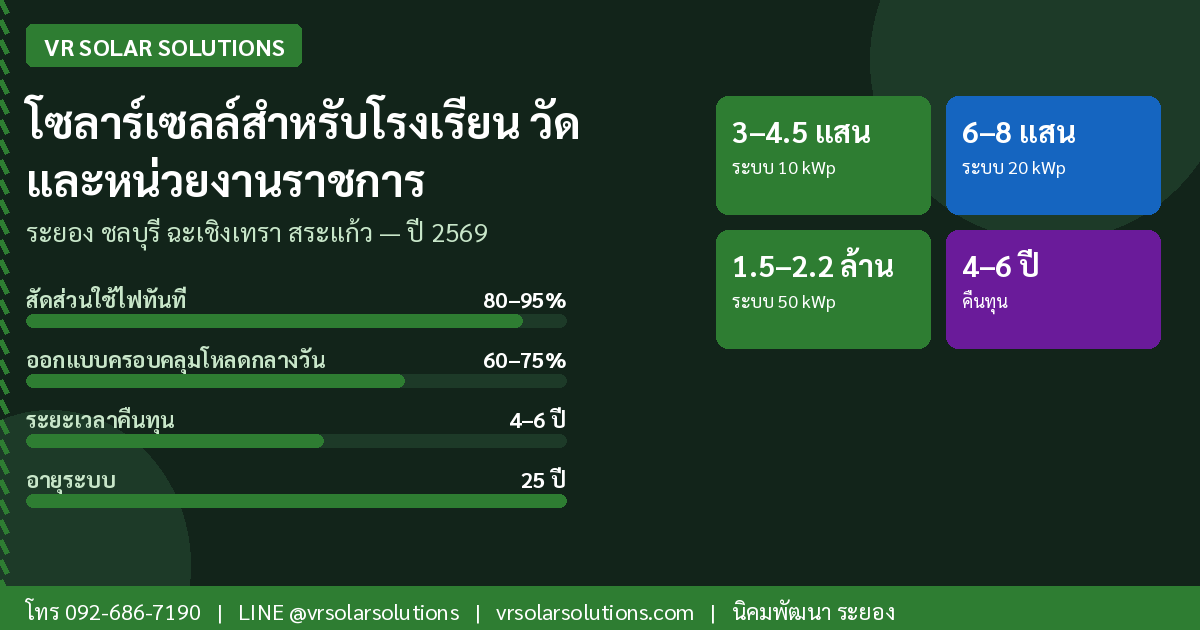 VR SOLAR SOLUTIONS

โซลาร์เซลล์สำหรับโรงเรียน วัด และหน่วยงานราชการ

ระยอง ชลบุรี ฉะเชิงเทรา สระแก้ว — ปี 2569

สัดส่วนใช้ไฟทันที 80–95%

ออกแบบครอบคลุมโหลดกลางวัน 60–75%

ระยะเวลาคืนทุน 4–6 ปี

อายุระบบ 25 ปี

3–4.5 แสน
ระบบ 10 kWp

6–8 แสน
ระบบ 20 kWp

1.5–2.2 ล้าน
ระบบ 50 kWp

4–6 ปี
คืนทุน

โทร 092-686-7190 | LINE @vrsolarsolutions | vrsolarsolutions.com | นิคมพัฒนา ระยอง